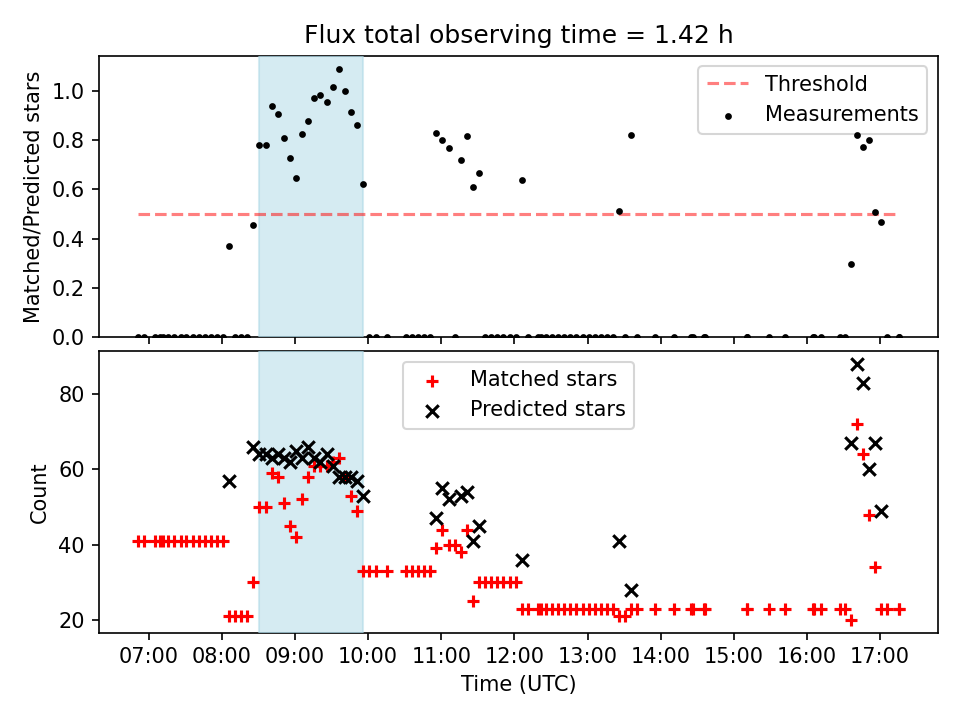 Flux total observing time = 1.42 h

Matched/Predicted stars

1.0
0.8
0.6
0.4
0.2
0.0

Threshold
Measurements

Count

80
60
40
20

Matched stars
Predicted stars

07:00
08:00
09:00
10:00
11:00
12:00
13:00
14:00
15:00
16:00
17:00

Time (UTC)